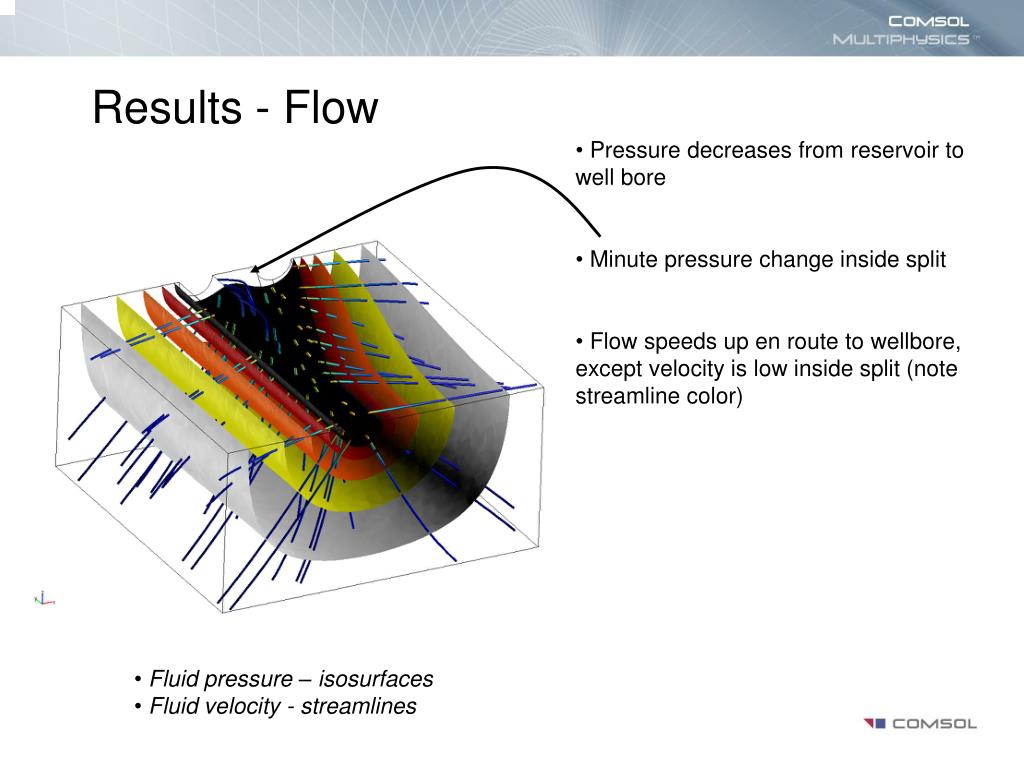 COMSOL MULTIPHYSICS™

Results - Flow

• Pressure decreases from reservoir to well bore

• Minute pressure change inside split

• Flow speeds up en route to wellbore, except velocity is low inside split (note streamline color)

• Fluid pressure – isosurfaces
• Fluid velocity - streamlines

COMSOL